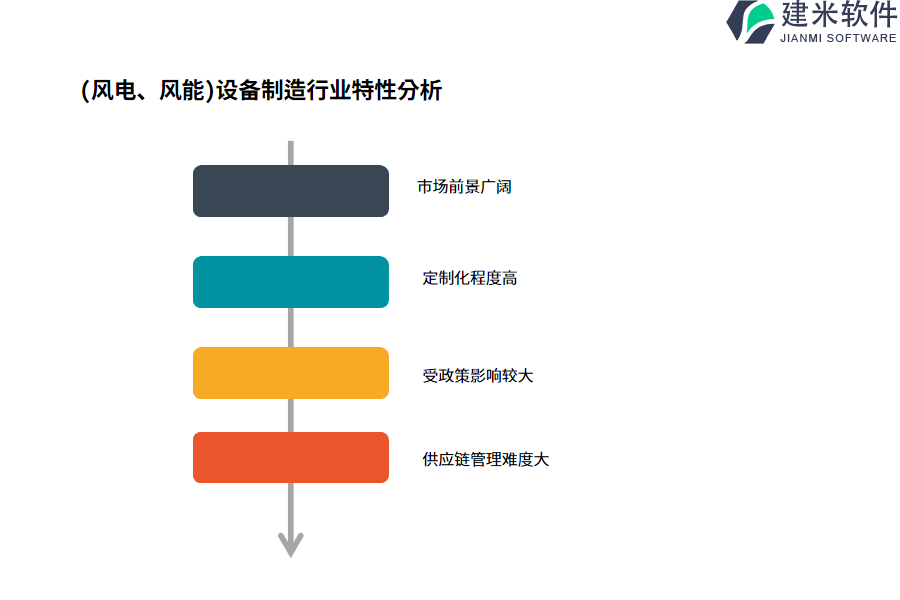 建米软件
JIANMI SOFTWARE

(风电、风能)设备制造行业特性分析

市场前景广阔

定制化程度高

受政策影响较大

供应链管理难度大